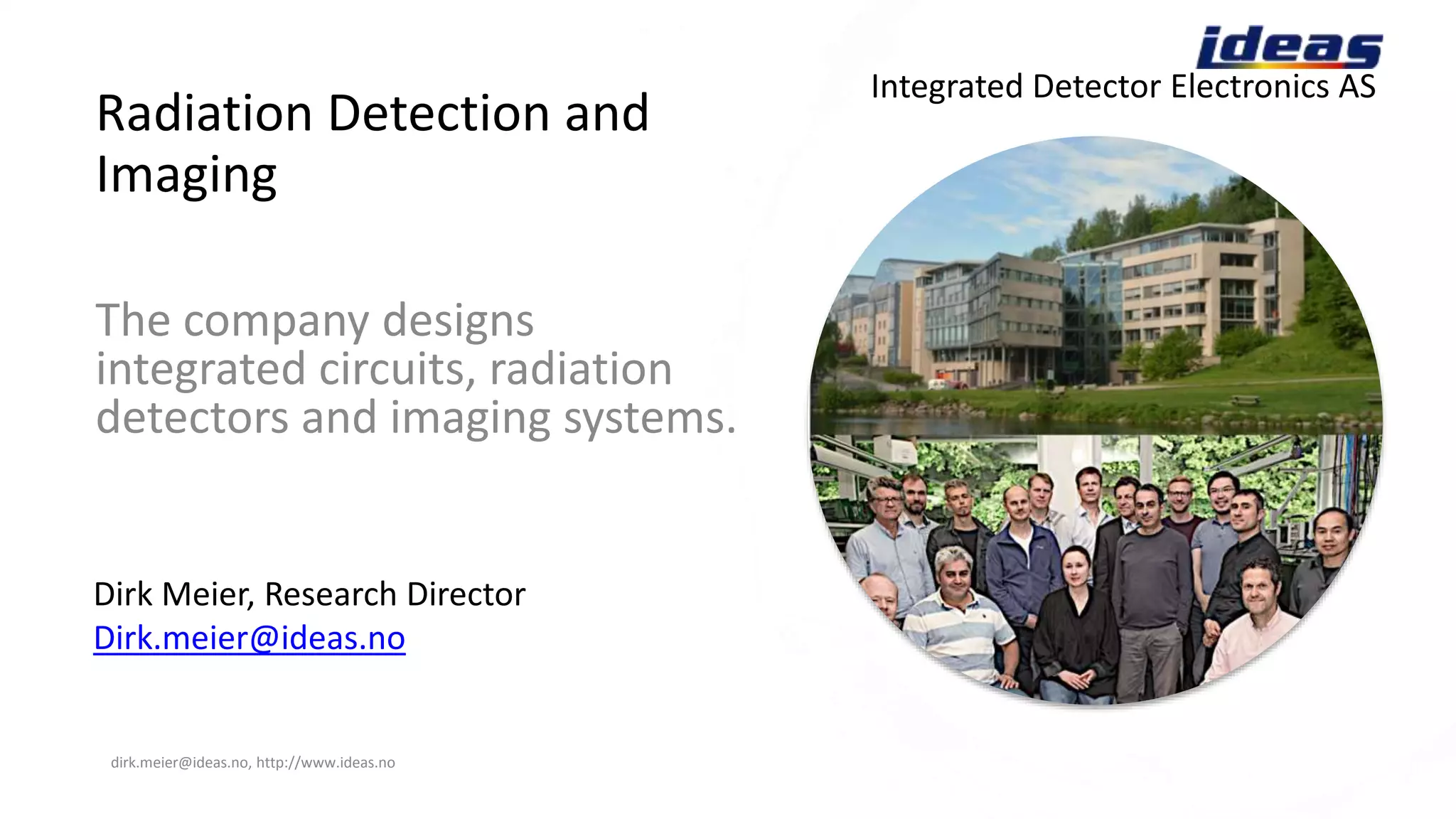 ideas
Integrated Detector Electronics AS

Radiation Detection and Imaging

The company designs integrated circuits, radiation detectors and imaging systems.

Dirk Meier, Research Director
Dirk.meier@ideas.no

dirk.meier@ideas.no, http://www.ideas.no